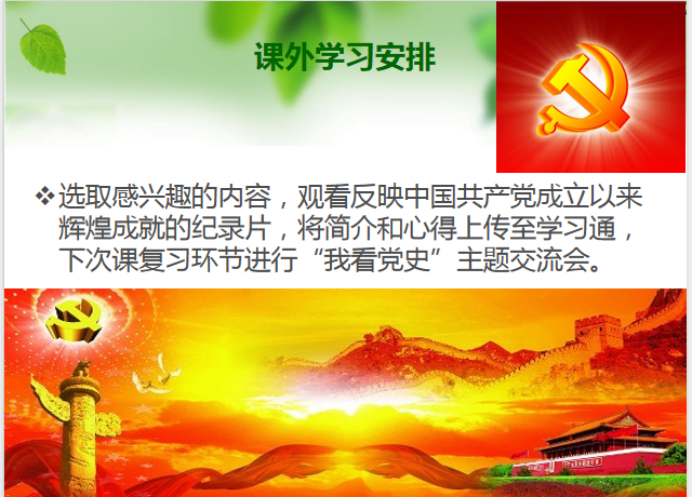 课外学习安排

❖选取感兴趣的内容，观看反映中国共产党成立以来辉煌成就的纪录片，将简介和心得上传至学习通，下次课复习环节进行“我看党史”主题交流会。